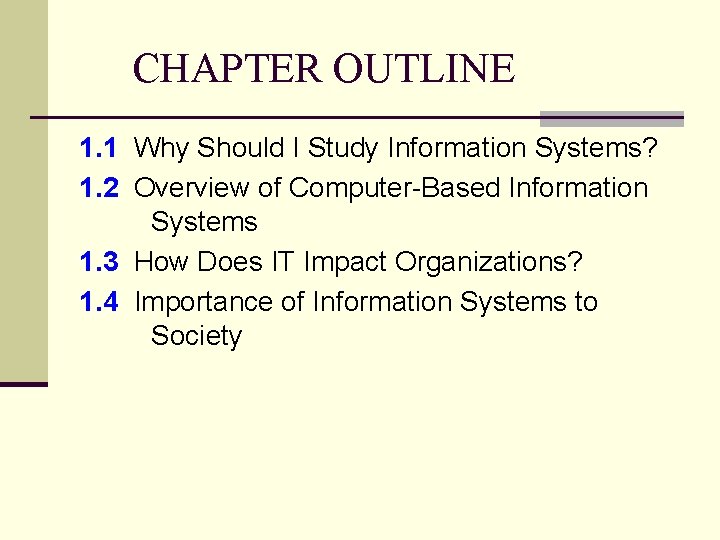 CHAPTER OUTLINE

1.1 Why Should I Study Information Systems?

1.2 Overview of Computer-Based Information Systems

1.3 How Does IT Impact Organizations?

1.4 Importance of Information Systems to Society